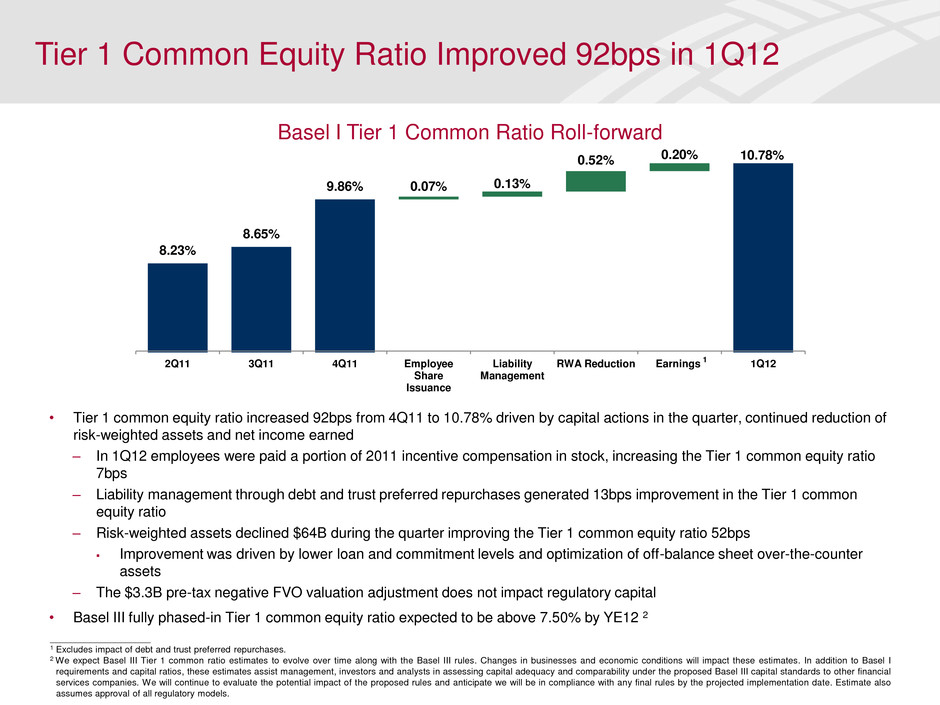 Tier 1 Common Equity Ratio Improved 92bps in 1Q12

Basel I Tier 1 Common Ratio Roll-forward

8.23%
8.65%
9.86%
0.07%
0.13%
0.52%
0.20%
10.78%

2Q11
3Q11
4Q11
Employee Share Issuance
Liability Management
RWA Reduction
Earnings $^1$
1Q12

• Tier 1 common equity ratio increased 92bps from 4Q11 to 10.78% driven by capital actions in the quarter, continued reduction of risk-weighted assets and net income earned
– In 1Q12 employees were paid a portion of 2011 incentive compensation in stock, increasing the Tier 1 common equity ratio 7bps
– Liability management through debt and trust preferred repurchases generated 13bps improvement in the Tier 1 common equity ratio
– Risk-weighted assets declined $64B during the quarter improving the Tier 1 common equity ratio 52bps
• Improvement was driven by lower loan and commitment levels and optimization of off-balance sheet over-the-counter assets
– The $3.3B pre-tax negative FVO valuation adjustment does not impact regulatory capital
• Basel III fully phased-in Tier 1 common equity ratio expected to be above 7.50% by YE12 $^2$

$^1$ Excludes impact of debt and trust preferred repurchases.
$^2$ We expect Basel III Tier 1 common ratio estimates to evolve over time along with the Basel III rules. Changes in businesses and economic conditions will impact these estimates. In addition to Basel I requirements and capital ratios, these estimates assist management, investors and analysts in assessing capital adequacy and comparability under the proposed Basel III capital standards to other financial services companies. We will continue to evaluate the potential impact of the proposed rules and anticipate we will be in compliance with any final rules by the projected implementation date. Estimate also assumes approval of all regulatory models.